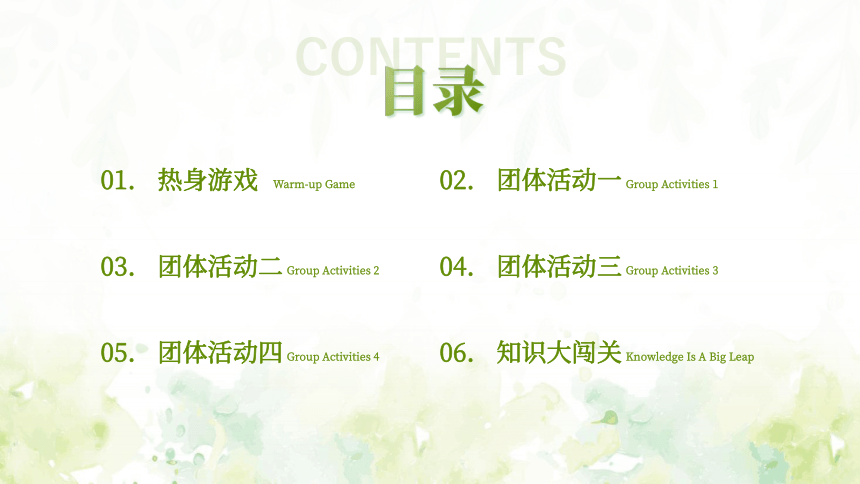 CONTENTS
目录

01. 热身游戏 Warm-up Game

02. 团体活动一 Group Activities 1

03. 团体活动二 Group Activities 2

04. 团体活动三 Group Activities 3

05. 团体活动四 Group Activities 4

06. 知识大闯关 Knowledge Is A Big Leap